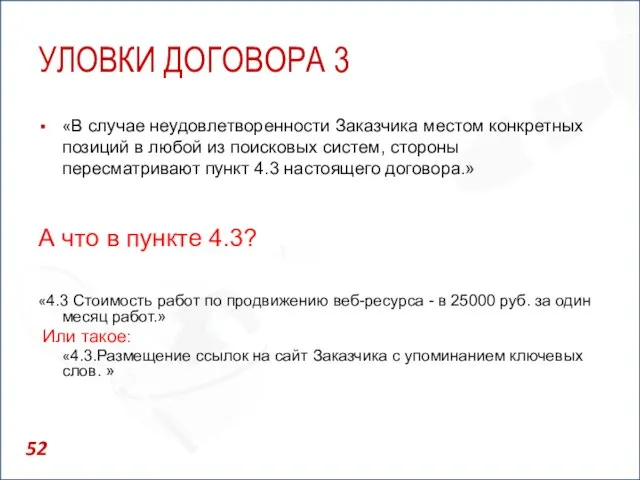 УЛОВКИ ДОГОВОРА 3

▪ «В случае неудовлетворенности Заказчика местом конкретных позиций в любой из поисковых систем, стороны пересматривают пункт 4.3 настоящего договора.»

А что в пункте 4.3?

«4.3 Стоимость работ по продвижению веб-ресурса - в 25000 руб. за один месяц работ.»

Или такое:

«4.3.Размещение ссылок на сайт Заказчика с упоминанием ключевых слов. »

52